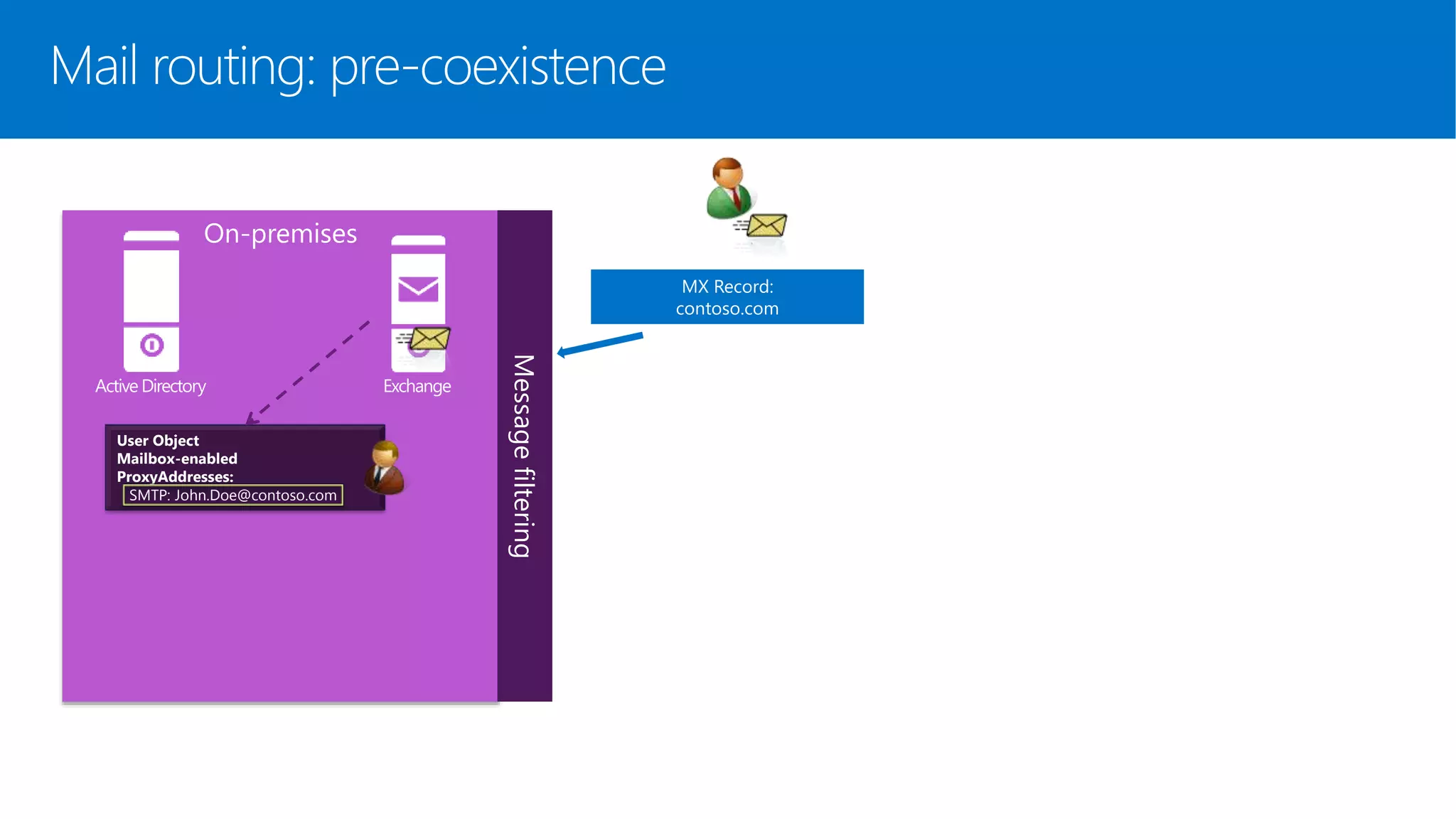 Mail routing: pre-coexistence

On-premises

Active Directory

Exchange

User Object
Mailbox-enabled
ProxyAddresses:
SMTP: John.Doe@contoso.com

Message filtering

MX Record:
contoso.com